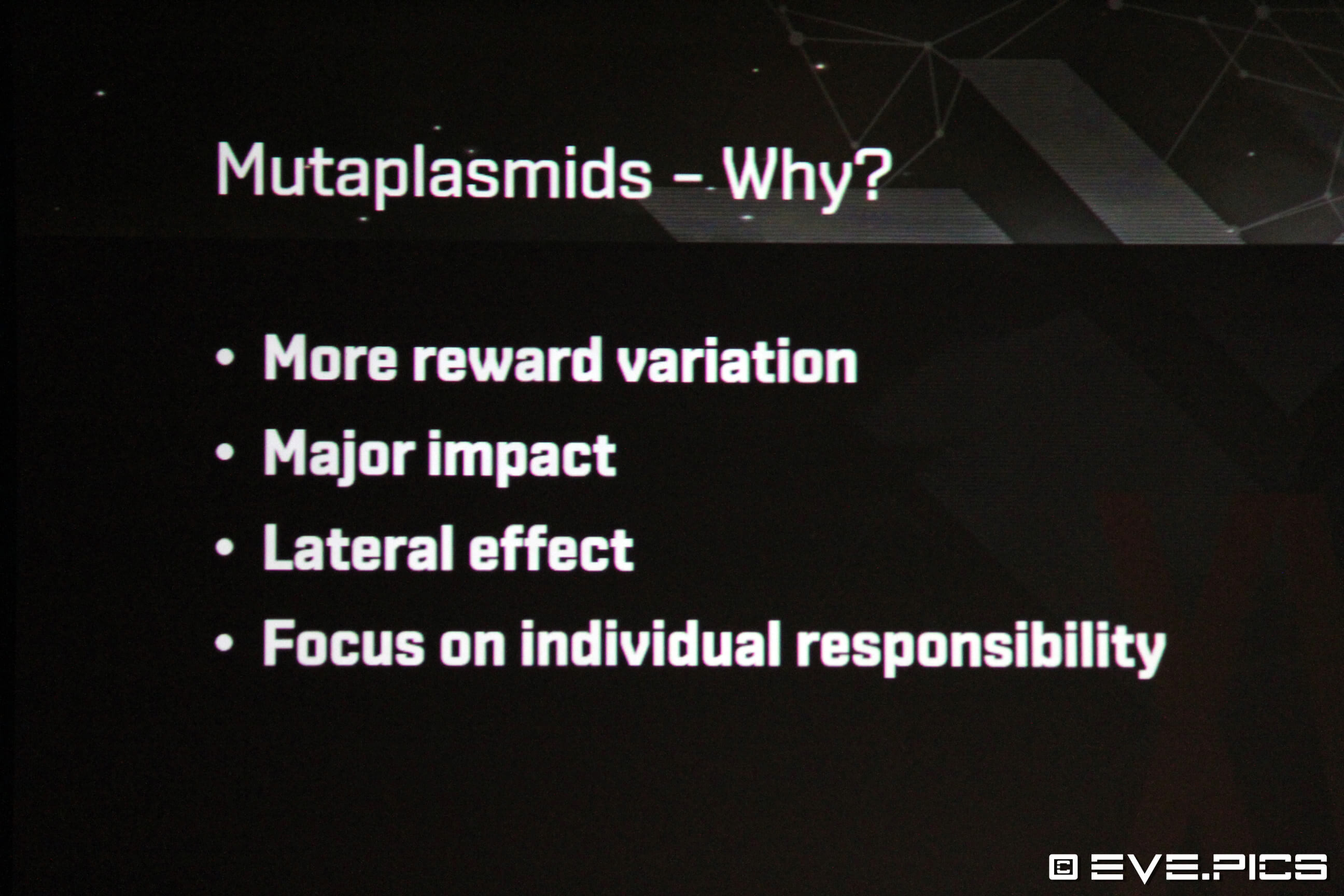 Mutaplasmids – Why?

• More reward variation
• Major impact
• Lateral effect
• Focus on individual responsibility

© EVE.PICS